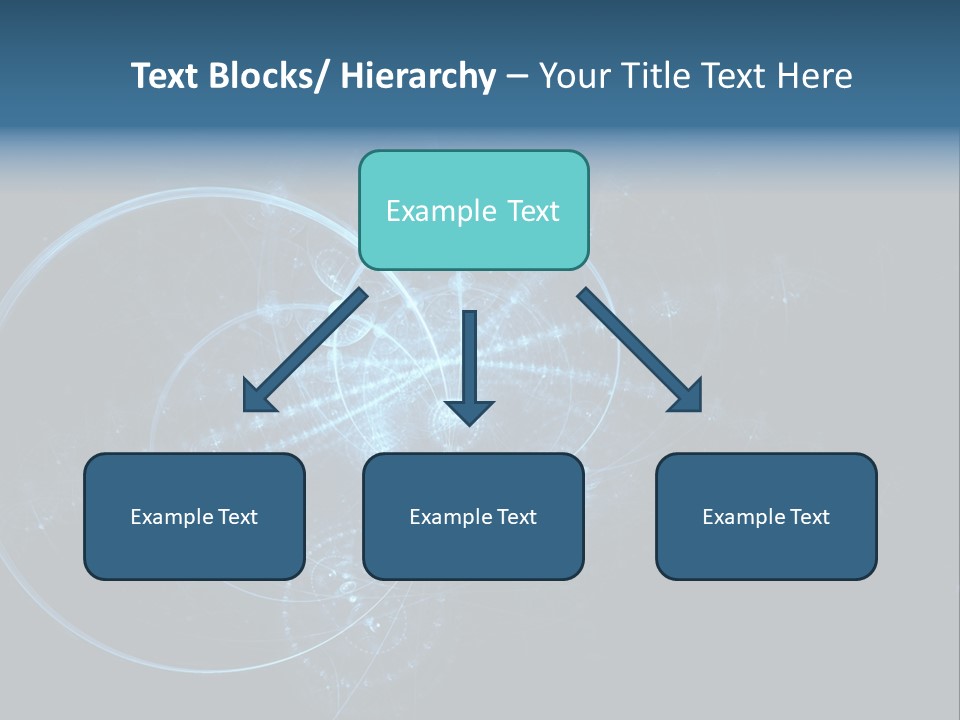 Text Blocks/ Hierarchy – Your Title Text Here

Example Text

Example Text

Example Text

Example Text